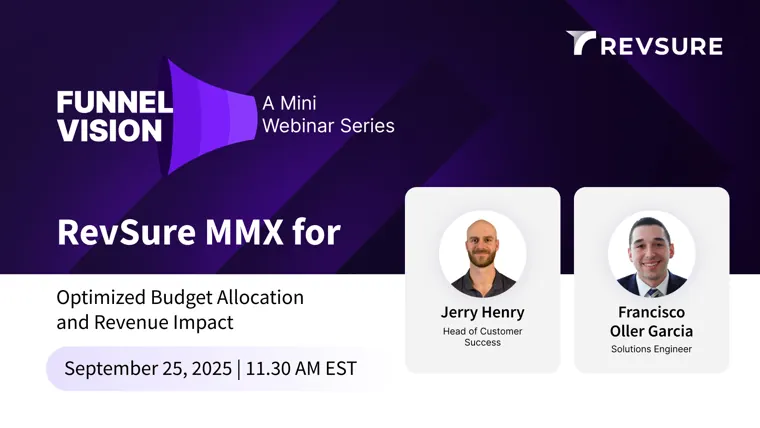 REVSURE

FUNNEL VISION

A Mini Webinar Series

RevSure MMX for

Optimized Budget Allocation and Revenue Impact

September 25, 2025 | 11.30 AM EST

Jerry Henry
Head of Customer Success

Francisco Oller Garcia
Solutions Engineer